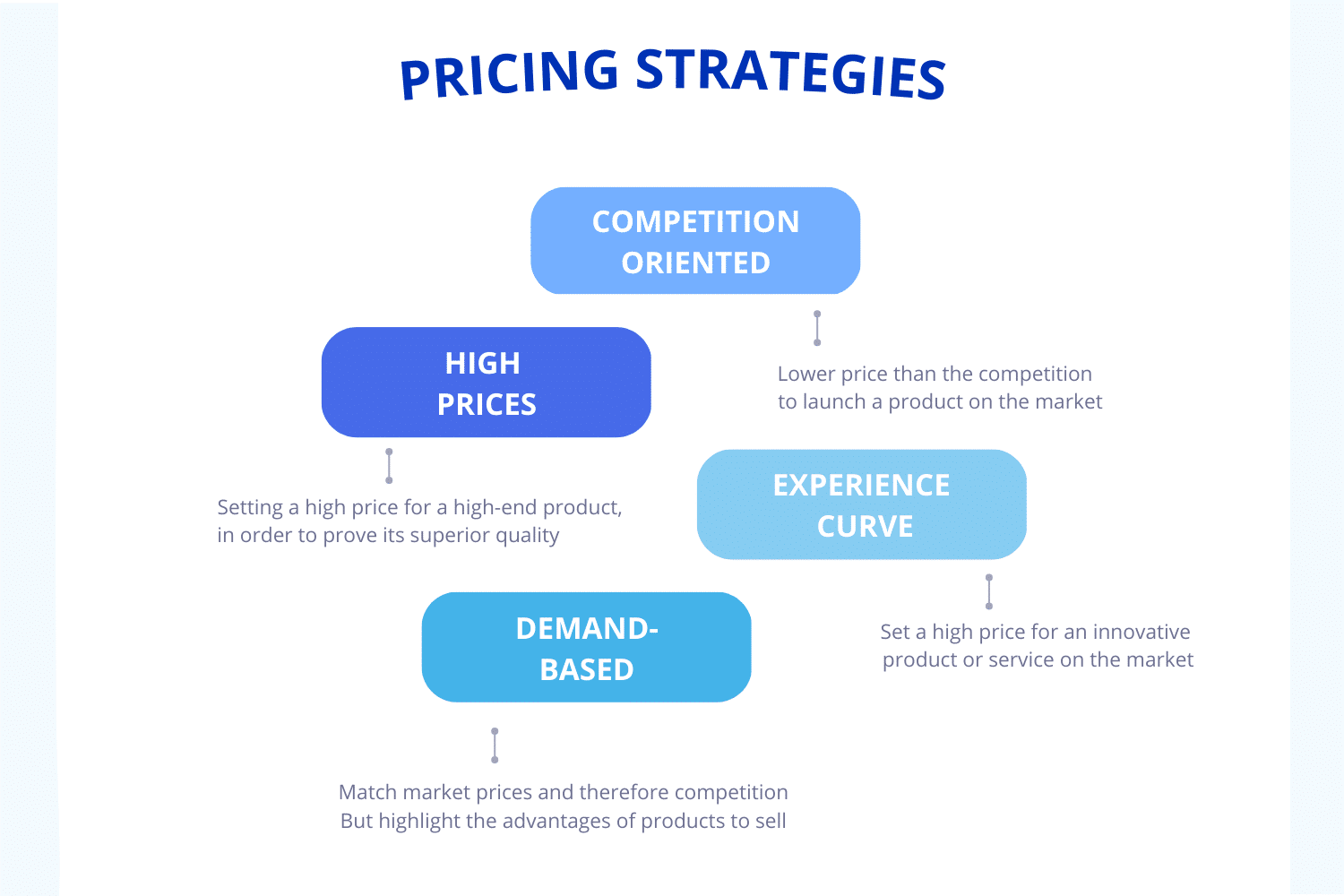 PRICING STRATEGIES

COMPETITION ORIENTED

Lower price than the competition to launch a product on the market

HIGH PRICES

Setting a high price for a high-end product, in order to prove its superior quality

EXPERIENCE CURVE

Set a high price for an innovative product or service on the market

DEMAND-BASED

Match market prices and therefore competition But highlight the advantages of products to sell